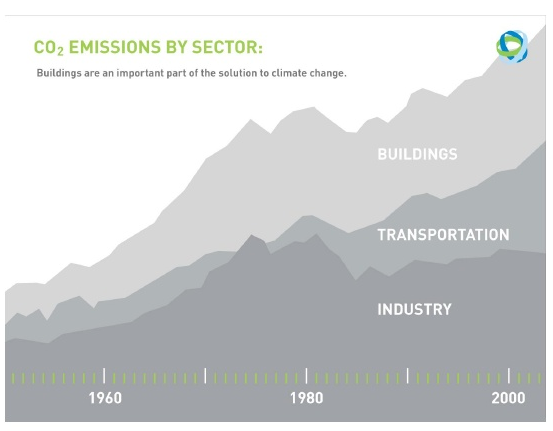 $CO_2$ EMISSIONS BY SECTOR:

Buildings are an important part of the solution to climate change.

BUILDINGS

TRANSPORTATION

INDUSTRY

1960

1980

2000